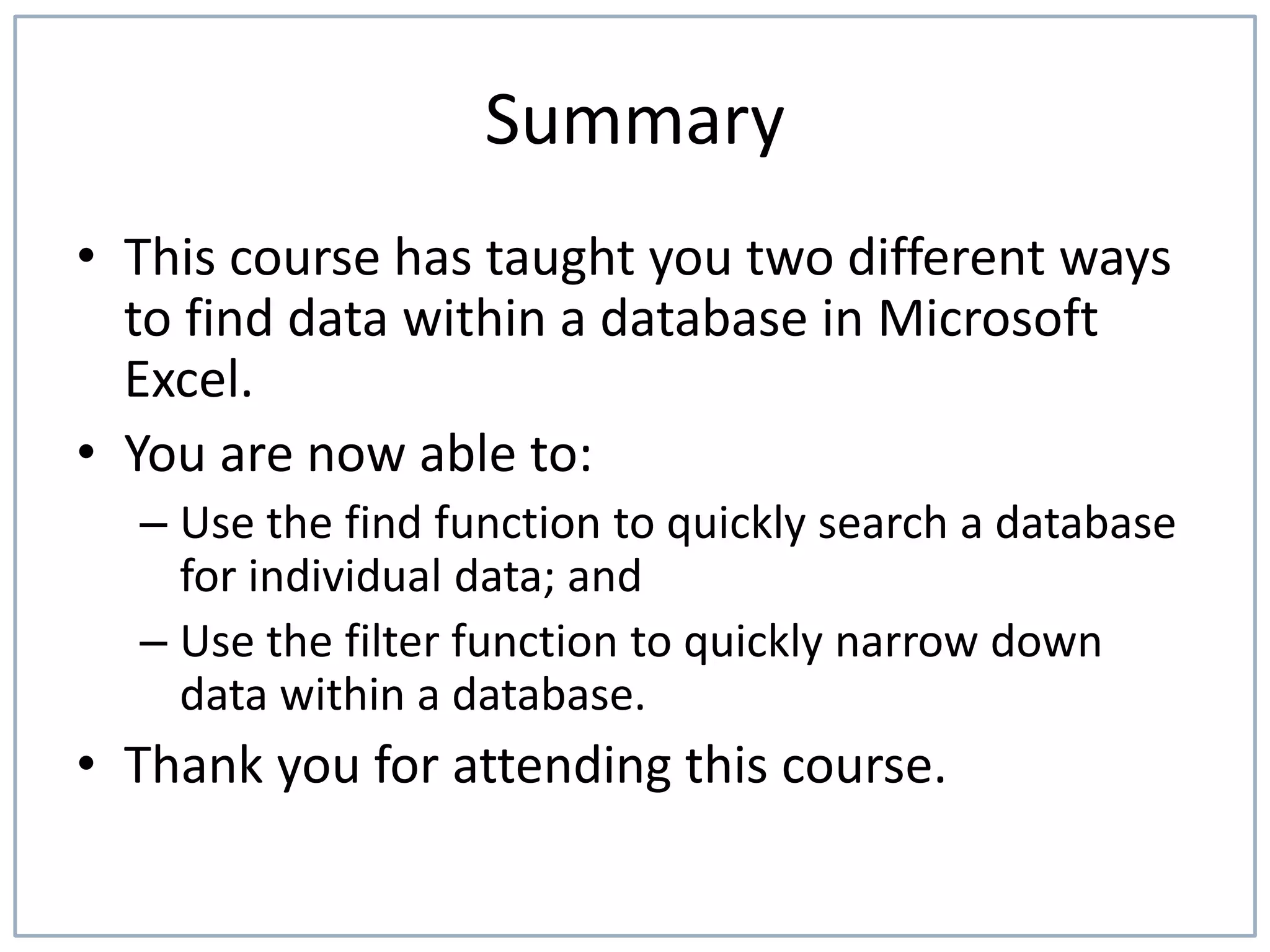 Summary

• This course has taught you two different ways to find data within a database in Microsoft Excel.
• You are now able to:
– Use the find function to quickly search a database for individual data; and
– Use the filter function to quickly narrow down data within a database.
• Thank you for attending this course.